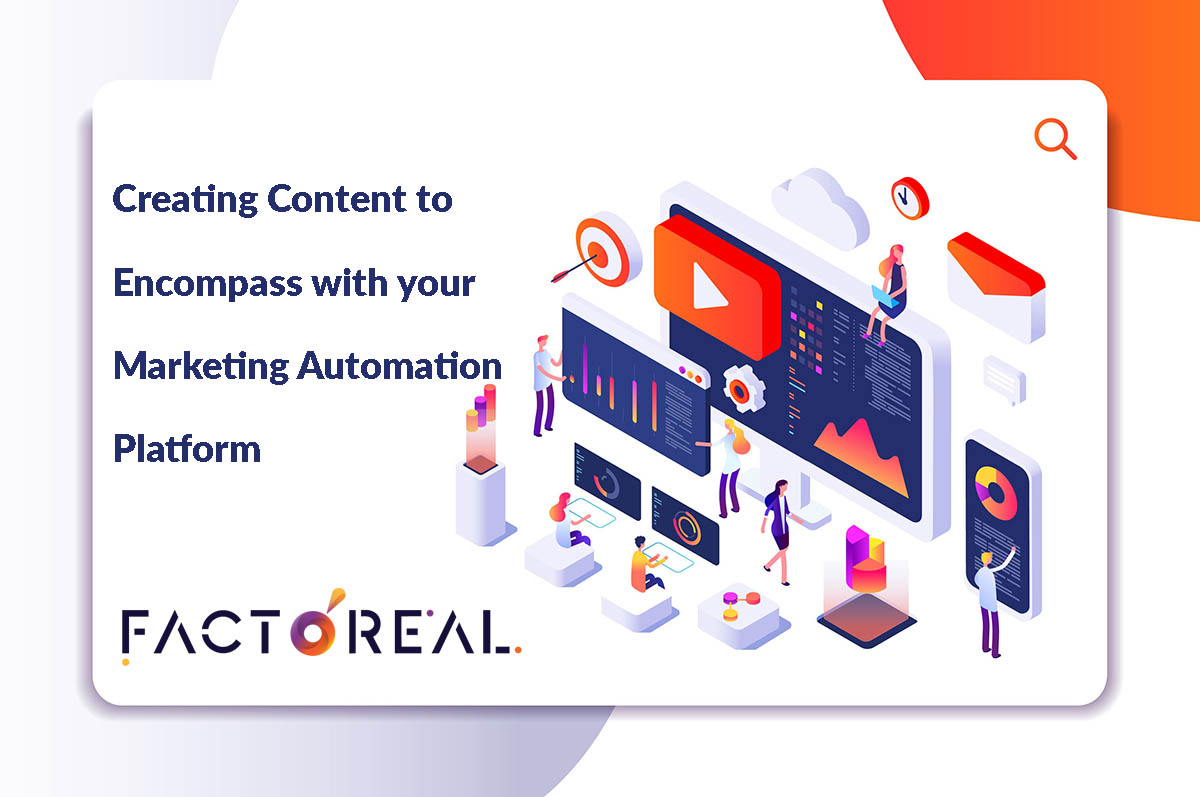 Creating Content to Encompass with your Marketing Automation Platform

FACTOREAL.